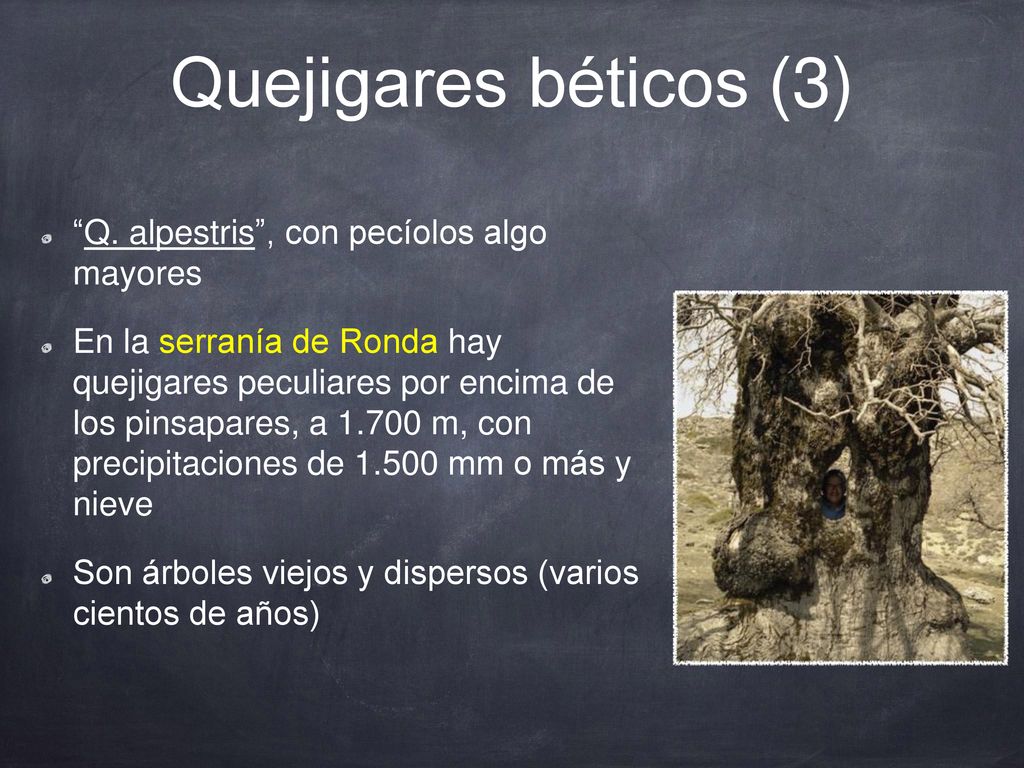 Quejigares béticos (3)

“Q. alpestris”, con pecíolos algo mayores

En la serranía de Ronda hay quejigares peculiares por encima de los pinsapares, a 1.700 m, con precipitaciones de 1.500 mm o más y nieve

Son árboles viejos y dispersos (varios cientos de años)